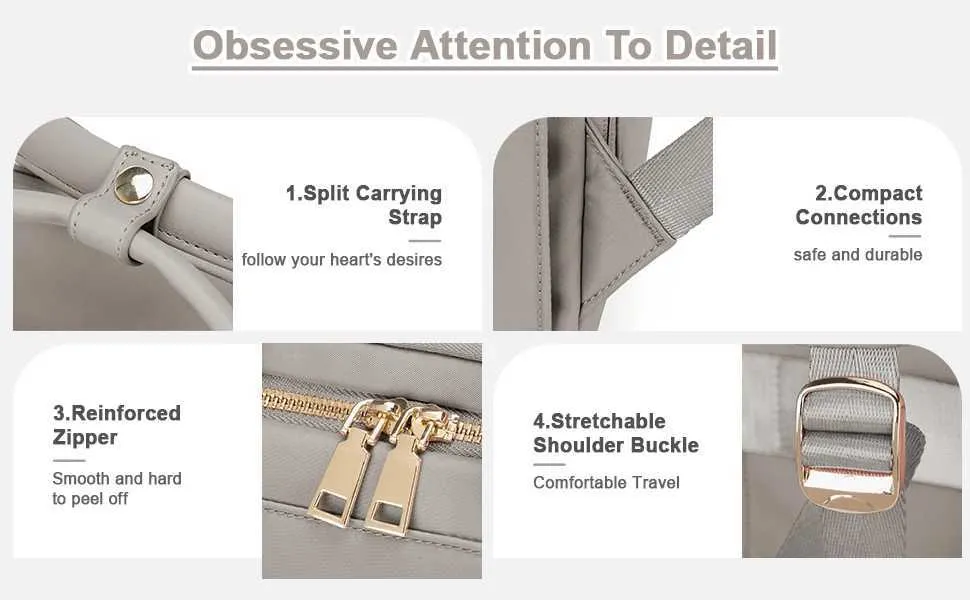 Obsessive Attention To Detail

1.Split Carrying Strap

follow your heart's desires

2.Compact Connections

safe and durable

3.Reinforced Zipper

Smooth and hard to peel off

4.Stretchable Shoulder Buckle

Comfortable Travel